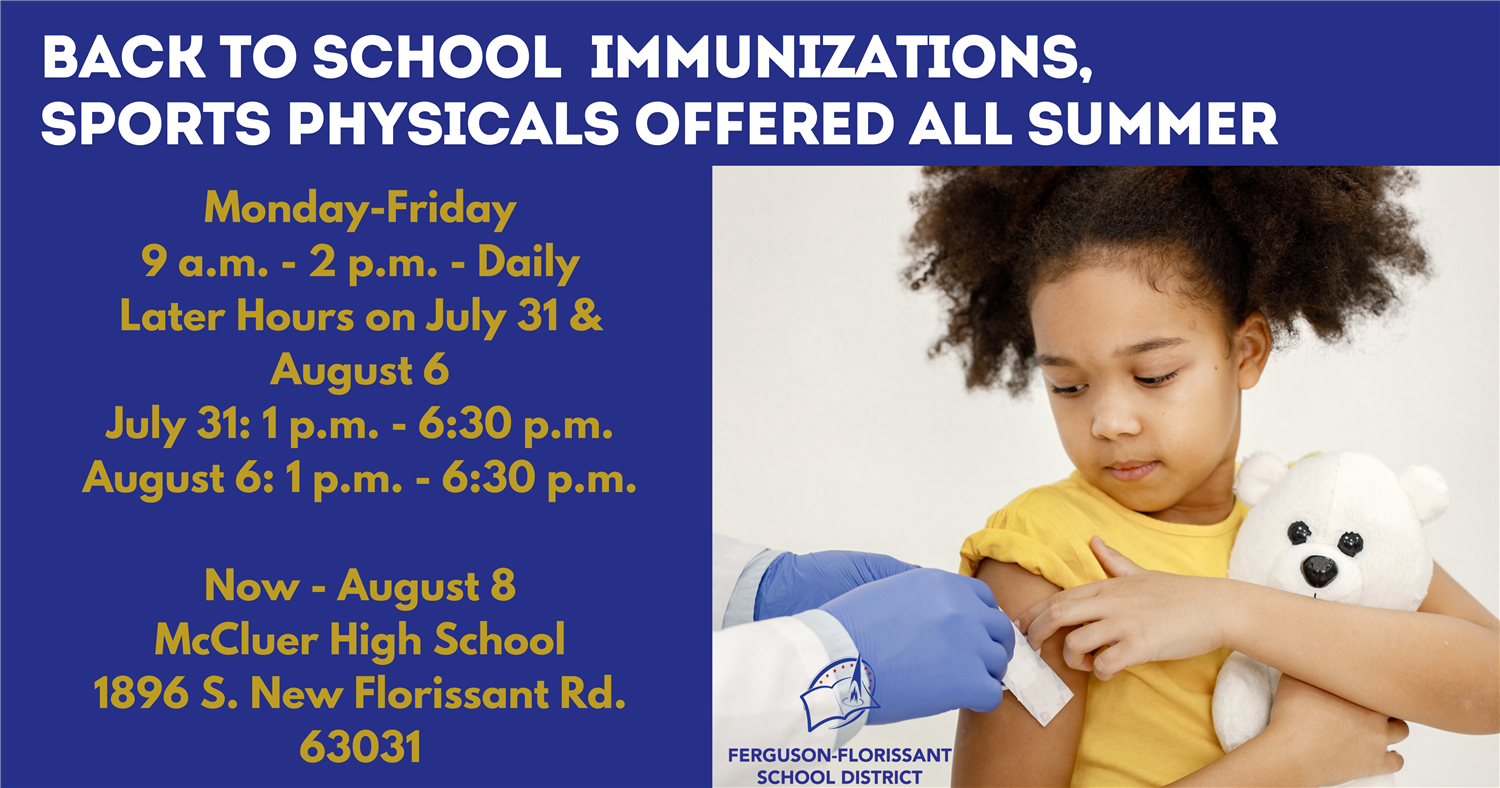 BACK TO SCHOOL IMMUNIZATIONS, SPORTS PHYSICALS OFFERED ALL SUMMER

Monday-Friday
9 a.m. - 2 p.m. - Daily
Later Hours on July 31 & August 6
July 31: 1 p.m. - 6:30 p.m.
August 6: 1 p.m. - 6:30 p.m.

Now - August 8
McCluer High School
1896 S. New Florissant Rd.
63031

FERGUSON-FLORISSANT SCHOOL DISTRICT